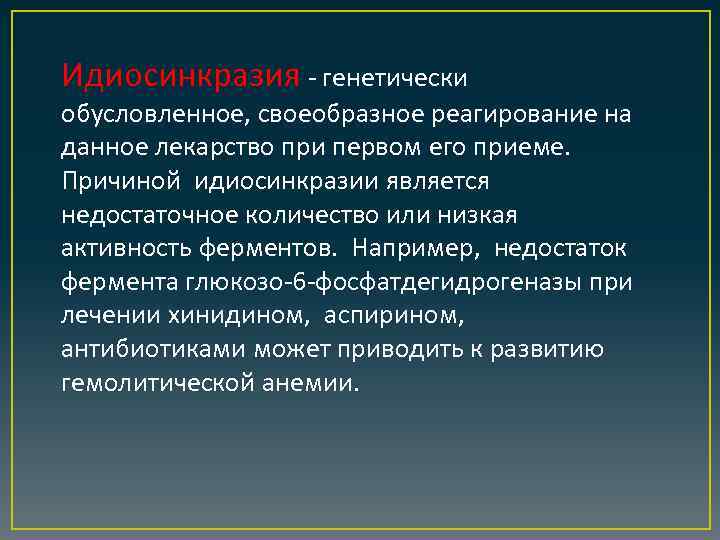 Идиосинкразия - генетически обусловленное, своеобразное реагирование на данное лекарство при первом его приеме. Причиной идиосинкразии является недостаточное количество или низкая активность ферментов. Например, недостаток фермента глюкозо-6-фосфатдегидрогеназы при лечении хинидином, аспирином, антибиотиками может приводить к развитию гемолитической анемии.